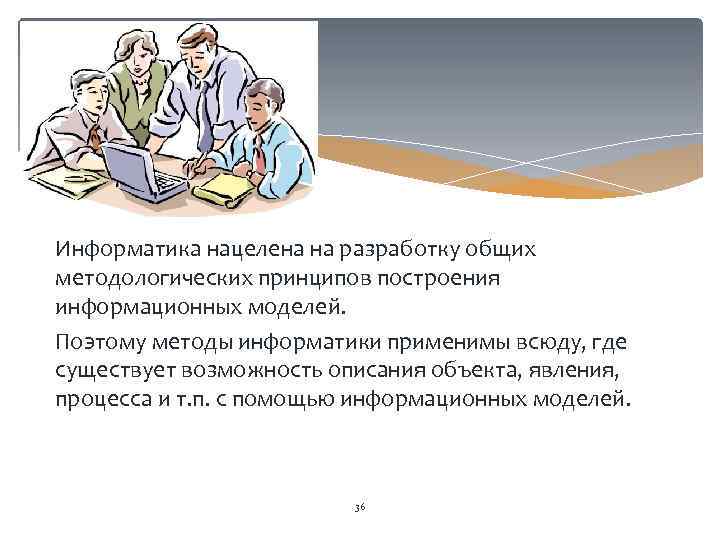 Информатика нацелена на разработку общих методологических принципов построения информационных моделей.

Поэтому методы информатики применимы всюду, где существует возможность описания объекта, явления, процесса и т.п. с помощью информационных моделей.

36